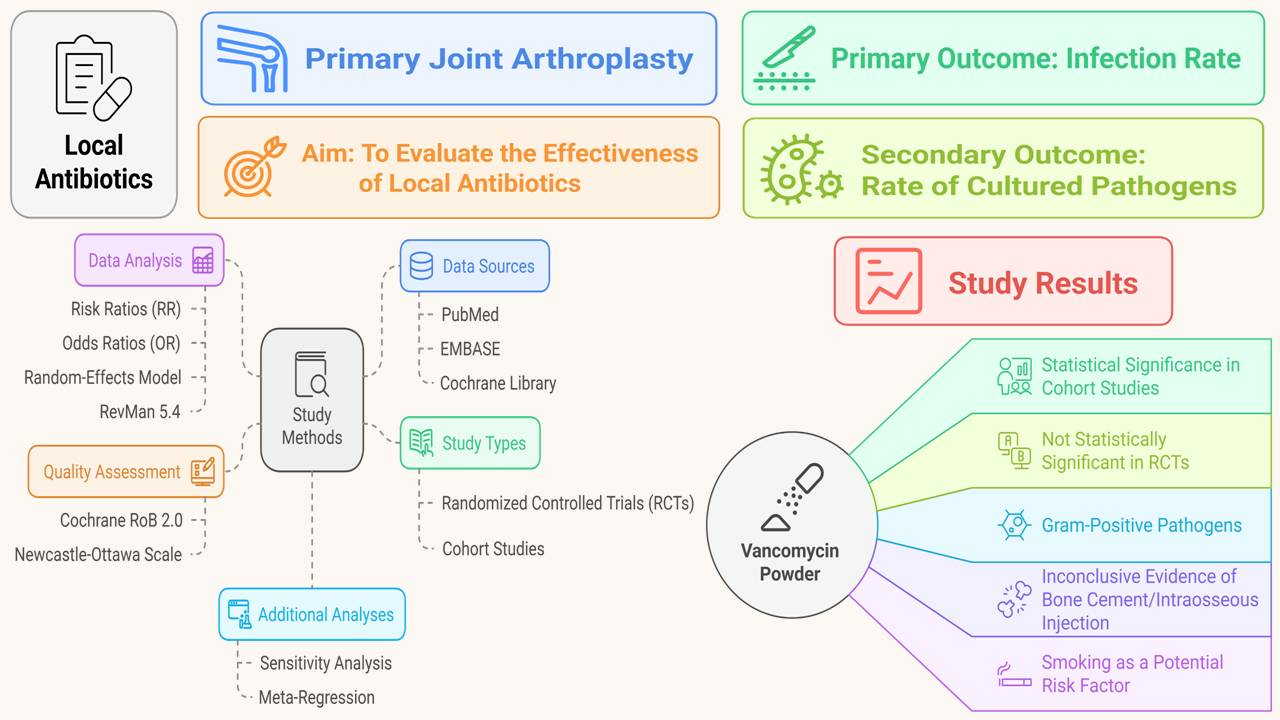 Local Antibiotics

Primary Joint Arthroplasty

Aim: To Evaluate the Effectiveness of Local Antibiotics

Primary Outcome: Infection Rate

Secondary Outcome: Rate of Cultured Pathogens

Data Analysis

Risk Ratios (RR)

Odds Ratios (OR)

Random-Effects Model

RevMan 5.4

Quality Assessment

Cochrane RoB 2.0

Newcastle-Ottawa Scale

Study Methods

Data Sources

PubMed

EMBASE

Cochrane Library

Study Types

Randomized Controlled Trials (RCTs)

Cohort Studies

Additional Analyses

Sensitivity Analysis

Meta-Regression

Study Results

Vancomycin Powder

Statistical Significance in Cohort Studies

Not Statistically Significant in RCTs

Gram-Positive Pathogens

Inconclusive Evidence of Bone Cement/Intraosseous Injection

Smoking as a Potential Risk Factor